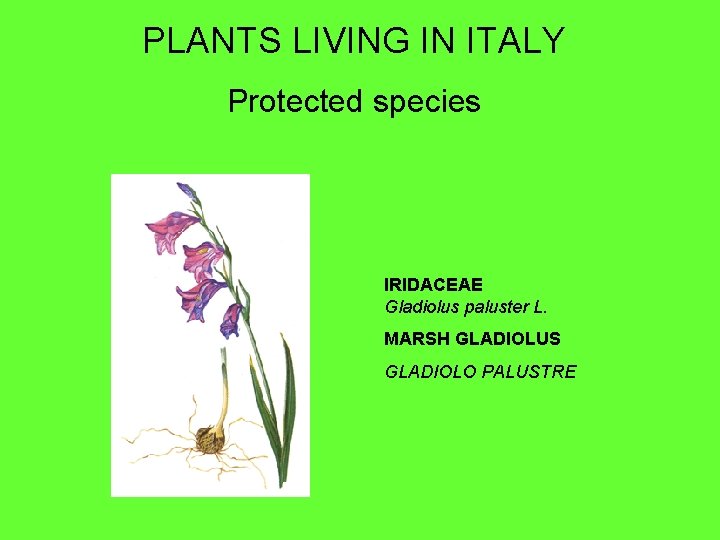 PLANTS LIVING IN ITALY

Protected species

IRIDACEAE
Gladiolus paluster L.

MARSH GLADIOLUS

GLADIOLO PALUSTRE